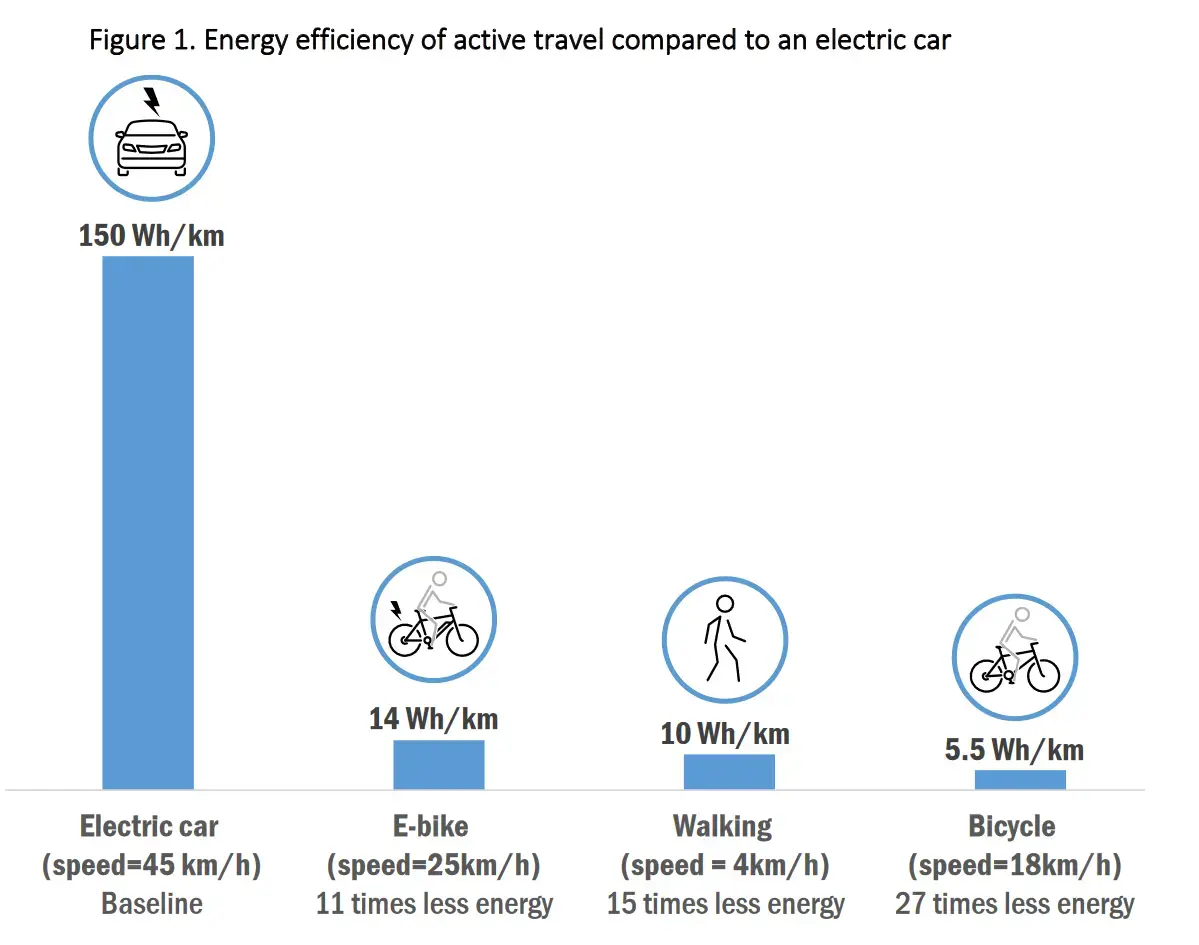 Figure 1. Energy efficiency of active travel compared to an electric car

150 Wh/km

14 Wh/km

10 Wh/km

5.5 Wh/km

Electric car
(speed=45 km/h)
Baseline

E-bike
(speed=25km/h)
11 times less energy

Walking
(speed = 4km/h)
15 times less energy

Bicycle
(speed=18km/h)
27 times less energy